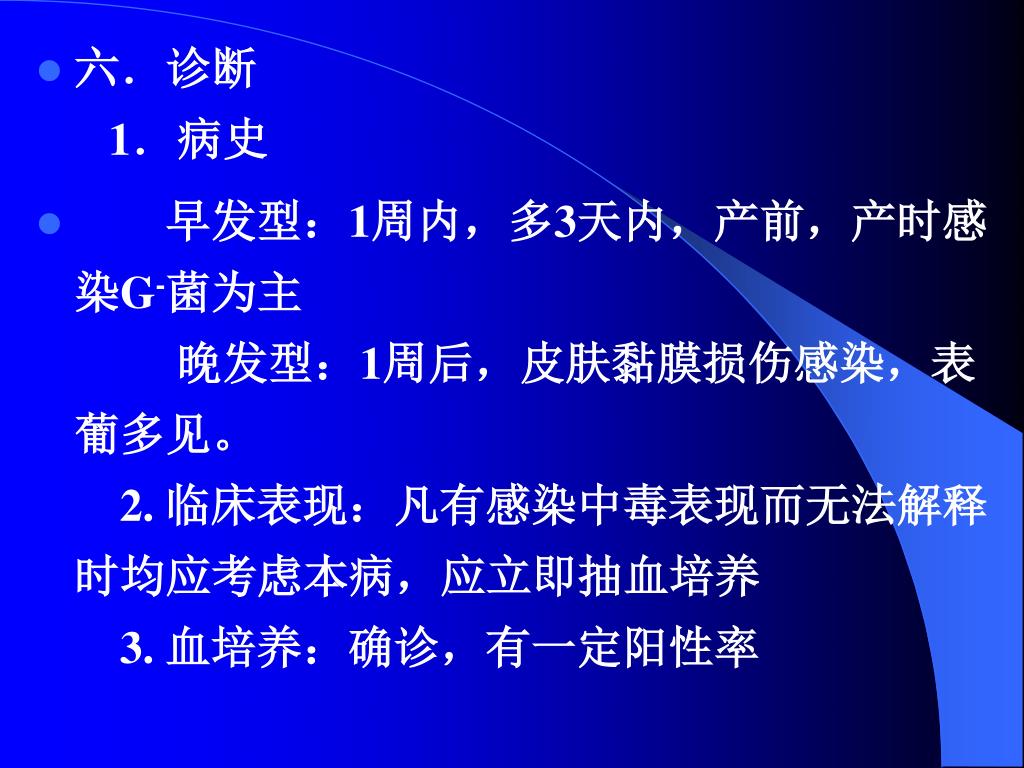 六．诊断

1．病史

早发型：1周内，多3天内，产前，产时感染$G^-$菌为主

晚发型：1周后，皮肤黏膜损伤感染，表葡多见。

2. 临床表现：凡有感染中毒表现而无法解释时均应考虑本病，应立即抽血培养

3. 血培养：确诊，有一定阳性率